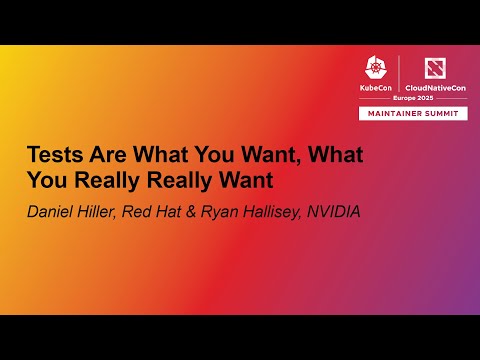 KubeCon CloudNativeCon
Europe 2025
MAINTAINER SUMMIT

Tests Are What You Want, What You Really Really Want

Daniel Hiller, Red Hat & Ryan Hallisey, NVIDIA